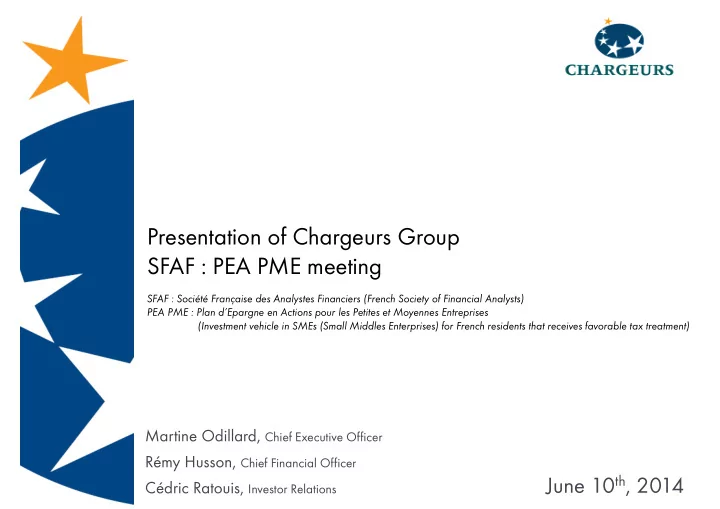 CHARGEURS

Presentation of Chargeurs Group
SFAF : PEA PME meeting

SFAF : Société Française des Analystes Financiers (French Society of Financial Analysts)
PEA PME : Plan d'Epargne en Actions pour les Petites et Moyennes Entreprises
(Investment vehicle in SMEs (Small Middles Enterprises) for French residents that receives favorable tax treatment)

Martine Odillard, Chief Executive Officer
Rémy Husson, Chief Financial Officer
Cédric Ratouis, Investor Relations

June 10$^{th}$, 2014